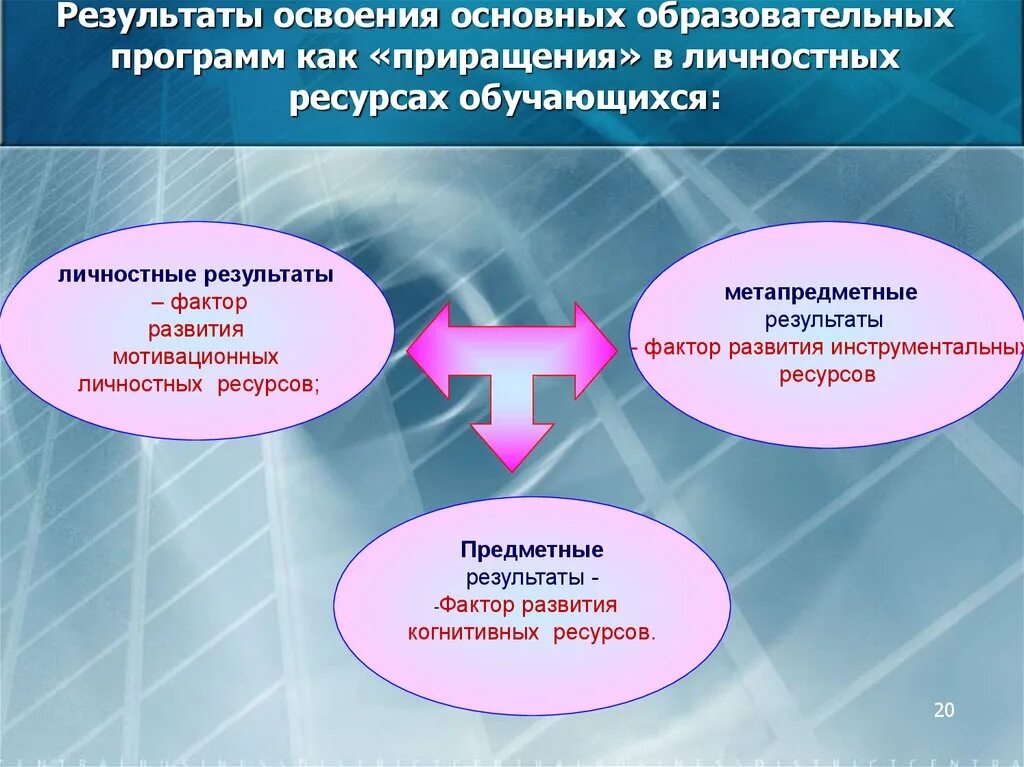 Результаты освоения основных образовательных программ как «приращения» в личностных ресурсах обучающихся:

личностные результаты – фактор развития мотивационных личностных ресурсов;

метапредметные результаты - фактор развития инструментальных ресурсов

Предметные результаты - -Фактор развития когнитивных ресурсов.

20